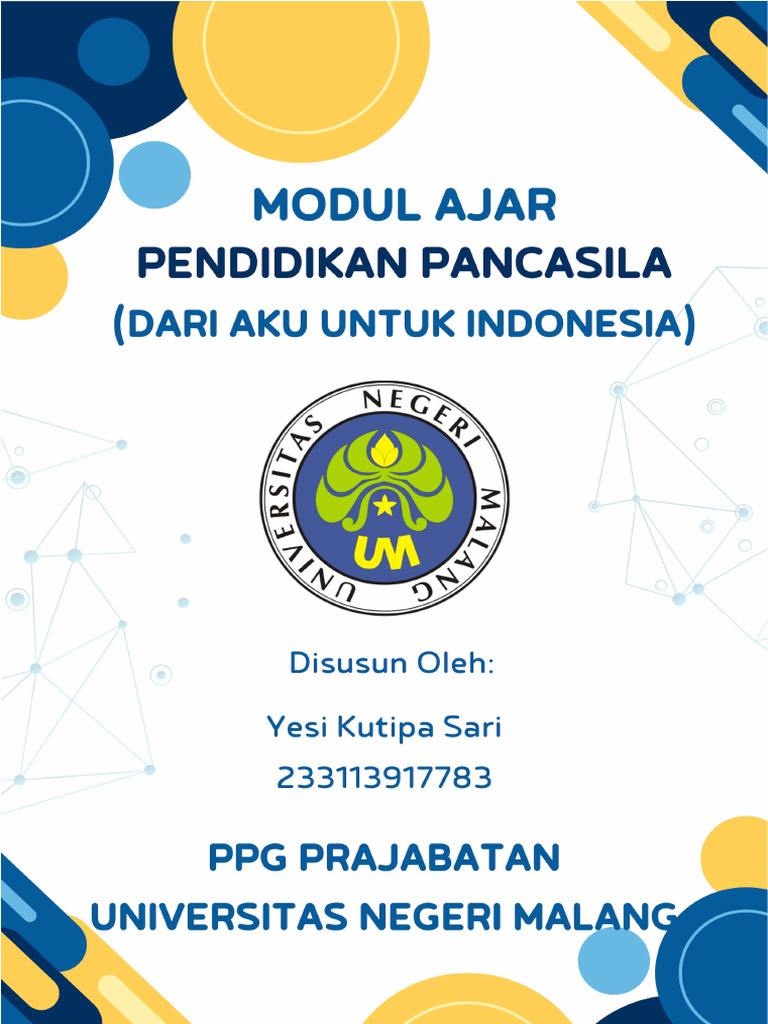 MODUL AJAR
PENDIDIKAN PANCASILA
(DARI AKU UNTUK INDONESIA)

UNIVERSITAS NEGERI MALANG

UM

Disusun Oleh:

Yesi Kutipa Sari
233113917783

PPG PRAJABATAN
UNIVERSITAS NEGERI MALANG